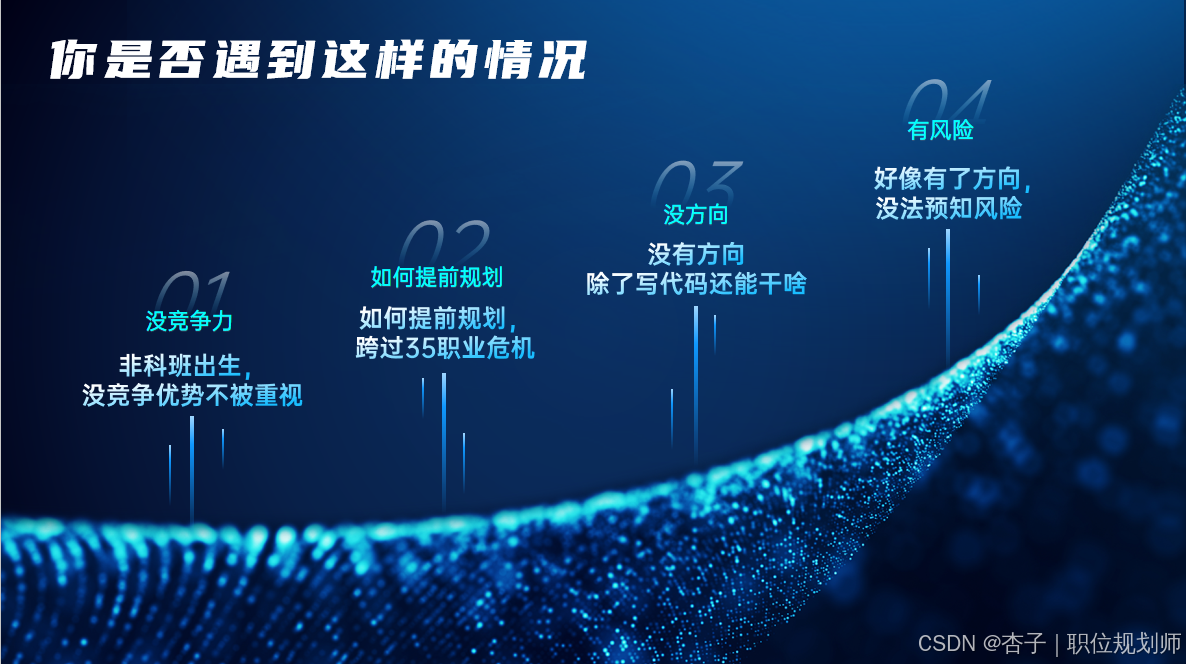 你是否遇到这样的情况

01
没竞争力
非科班出生，
没竞争优势不被重视

02
如何提前规划
如何提前规划，
跨过35职业危机

03
没方向
没有方向
除了写代码还能干啥

04
有风险
好像有了方向，
没法预知风险

CSDN @杏子 | 职位规划师